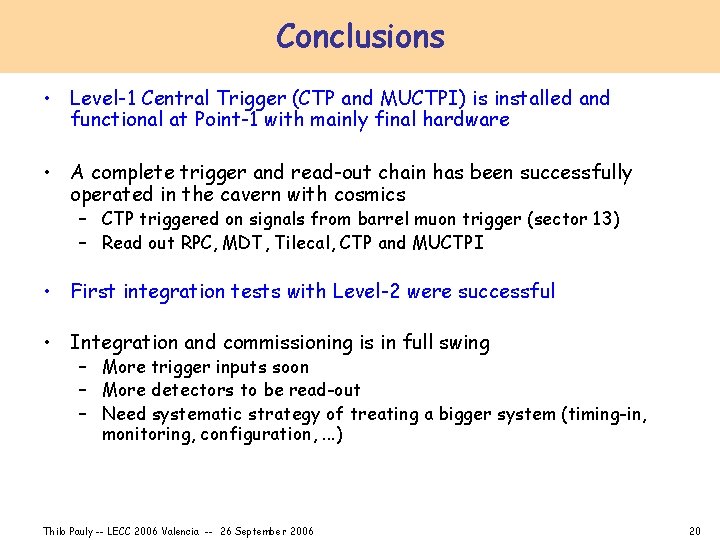 Conclusions

• Level-1 Central Trigger (CTP and MUCTPI) is installed and functional at Point-1 with mainly final hardware

• A complete trigger and read-out chain has been successfully operated in the cavern with cosmics
– CTP triggered on signals from barrel muon trigger (sector 13)
– Read out RPC, MDT, Tilecal, CTP and MUCTPI

• First integration tests with Level-2 were successful

• Integration and commissioning is in full swing
– More trigger inputs soon
– More detectors to be read-out
– Need systematic strategy of treating a bigger system (timing-in, monitoring, configuration, ...)

Thilo Pauly -- LECC 2006 Valencia -- 26 September 2006

20